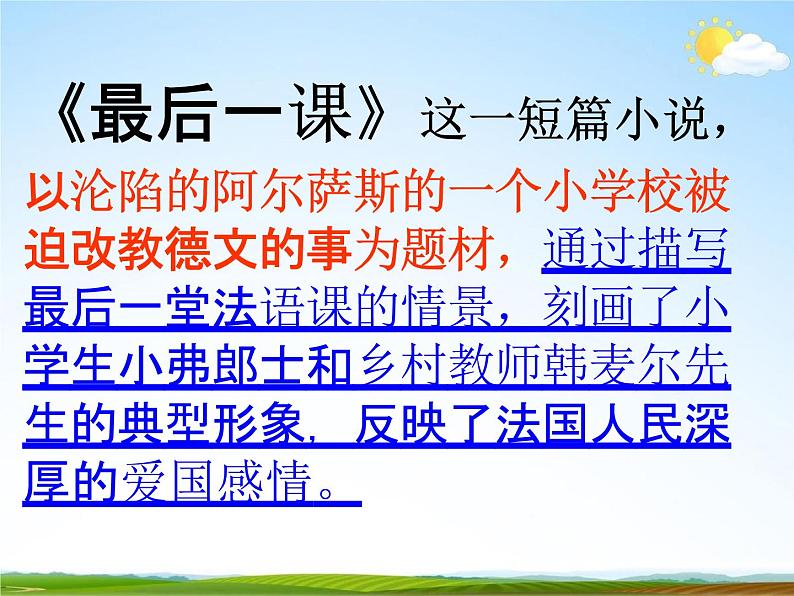 《最后一课》这一短篇小说，以沦陷的阿尔萨斯的一个小学校被迫改教德文的事为题材，通过描写最后一堂法语课的情景，刻画了小学生小弗郎士和乡村教师韩麦尔先生的典型形象，反映了法国人民深厚的爱国感情。